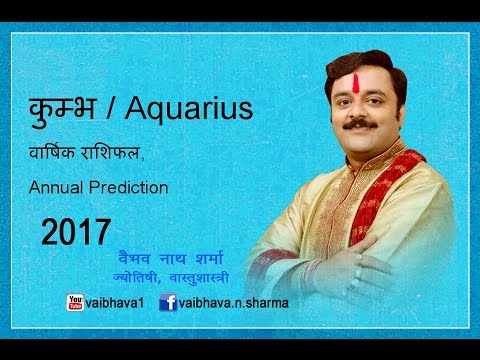 कुम्भ / Aquarius

वार्षिक राशिफल,

Annual Prediction

2017

वैभव नाथ शर्मा
ज्योतिषी, वास्तुशास्त्री

You Tube vaibhava1 f vaibhava.n.sharma